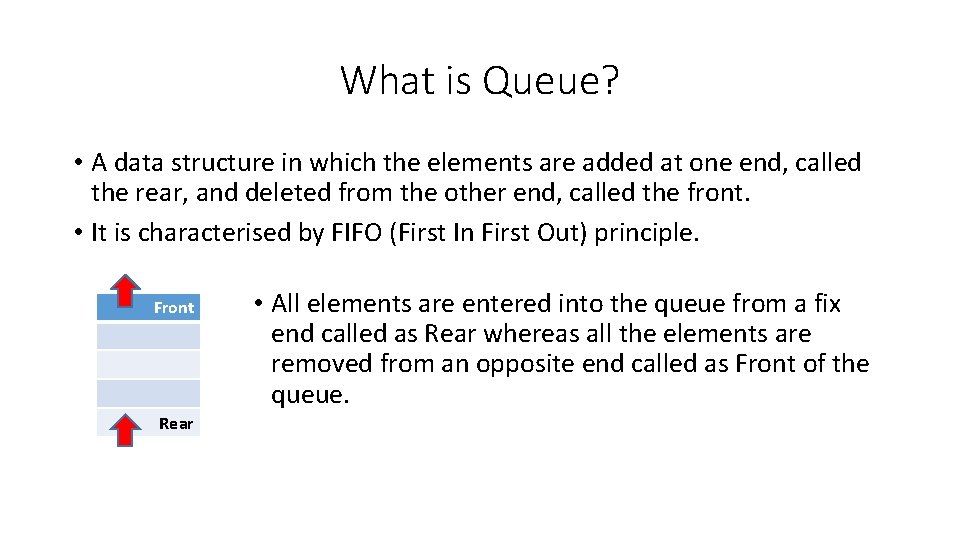 What is Queue?

• A data structure in which the elements are added at one end, called the rear, and deleted from the other end, called the front.

• It is characterised by FIFO (First In First Out) principle.

Front

Rear

• All elements are entered into the queue from a fix end called as Rear whereas all the elements are removed from an opposite end called as Front of the queue.